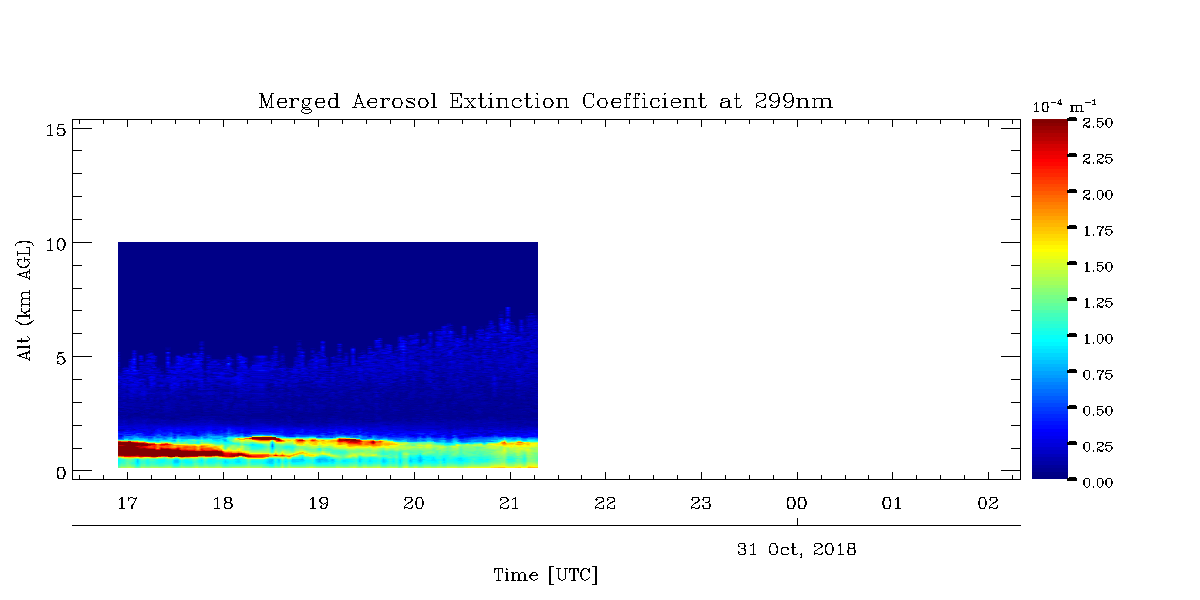 Merged Aerosol Extinction Coefficient at 299nm

$10^{-4}$ $m^{-1}$
2.50
2.25
2.00
1.75
1.50
1.25
1.00
0.75
0.50
0.25
0.00

Alt (km AGL)
15
10
5
0

17
18
19
20
21
22
23
00
01
02

31 Oct, 2018

Time [UTC]